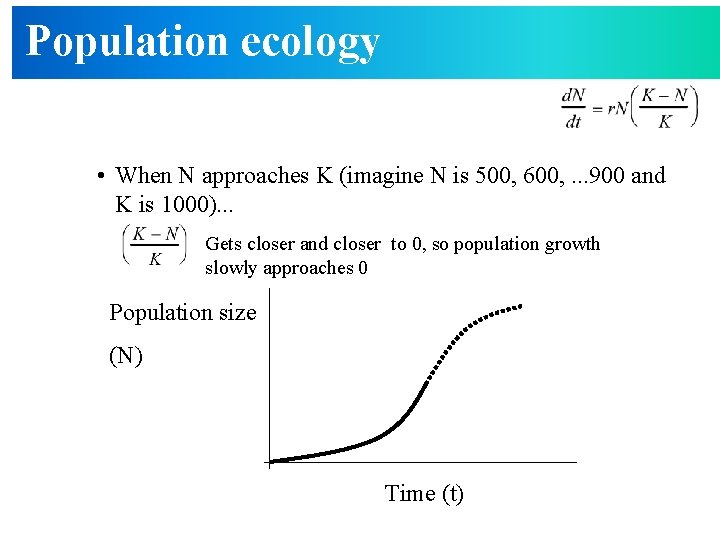 Population ecology

$\frac{dN}{dt} = rN\left(\frac{K-N}{K}\right)$

• When N approaches K (imagine N is 500, 600, ...900 and K is 1000)...

$\left(\frac{K-N}{K}\right)$ Gets closer and closer to 0, so population growth slowly approaches 0

Population size

(N)

Time (t)